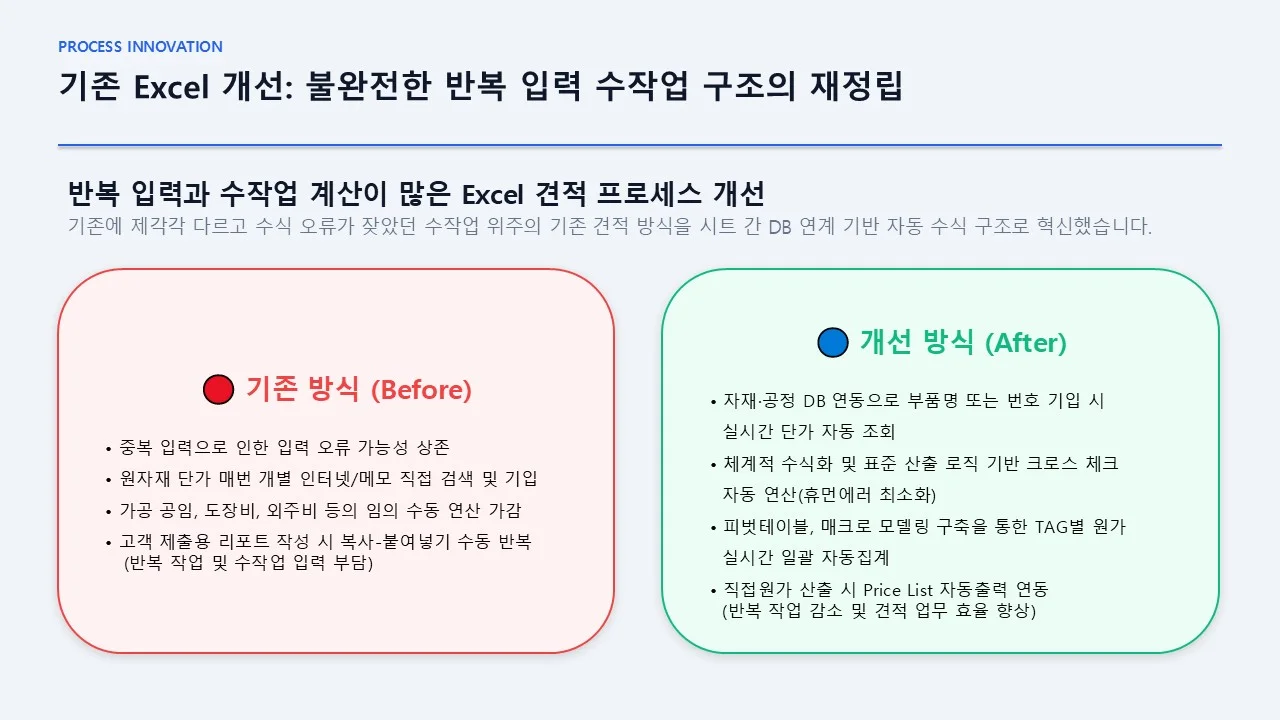 PROCESS INNOVATION

기존 Excel 개선: 불완전한 반복 입력 수작업 구조의 재정립

반복 입력과 수작업 계산이 많은 Excel 견적 프로세스 개선

기존에 제각각 다르고 수식 오류가 잦았던 수작업 위주의 기존 견적 방식을 시트 간 DB 연계 기반 자동 수식 구조로 혁신했습니다.

기존 방식 (Before)

• 중복 입력으로 인한 입력 오류 가능성 상존
• 원자재 단가 매번 개별 인터넷/메모 직접 검색 및 기입
• 가공 공임, 도장비, 외주비 등의 임의 수동 연산 가감
• 고객 제출용 리포트 작성 시 복사-붙여넣기 수동 반복 (반복 작업 및 수작업 입력 부담)

개선 방식 (After)

• 자재·공정 DB 연동으로 부품명 또는 번호 기입 시 실시간 단가 자동 조회
• 체계적 수식화 및 표준 산출 로직 기반 크로스 체크 자동 연산(휴먼에러 최소화)
• 피벗테이블, 매크로 모델링 구축을 통한 TAG별 원가 실시간 일괄 자동집계
• 직접원가 산출 시 Price List 자동출력 연동 (반복 작업 감소 및 견적 업무 효율 향상)